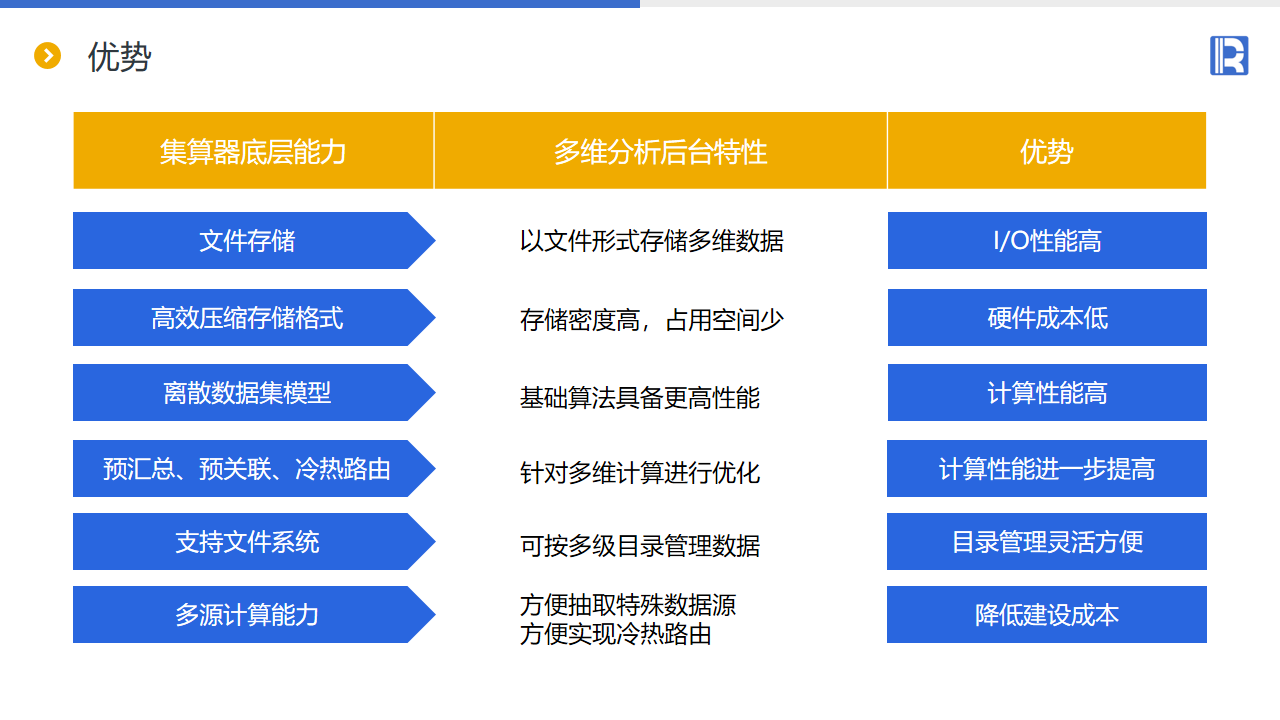 优势

| 集算器底层能力 | 多维分析后台特性 | 优势 |
|---|---|---|
| 文件存储 | 以文件形式存储多维数据 | I/O性能高 |
| 高效压缩存储格式 | 存储密度高，占用空间少 | 硬件成本低 |
| 离散数据集模型 | 基础算法具备更高性能 | 计算性能高 |
| 预汇总、预关联、冷热路由 | 针对多维计算进行优化 | 计算性能进一步提高 |
| 支持文件系统 | 可按多级目录管理数据 | 目录管理灵活方便 |
| 多源计算能力 | 方便抽取特殊数据源 方便实现冷热路由 | 降低建设成本 |